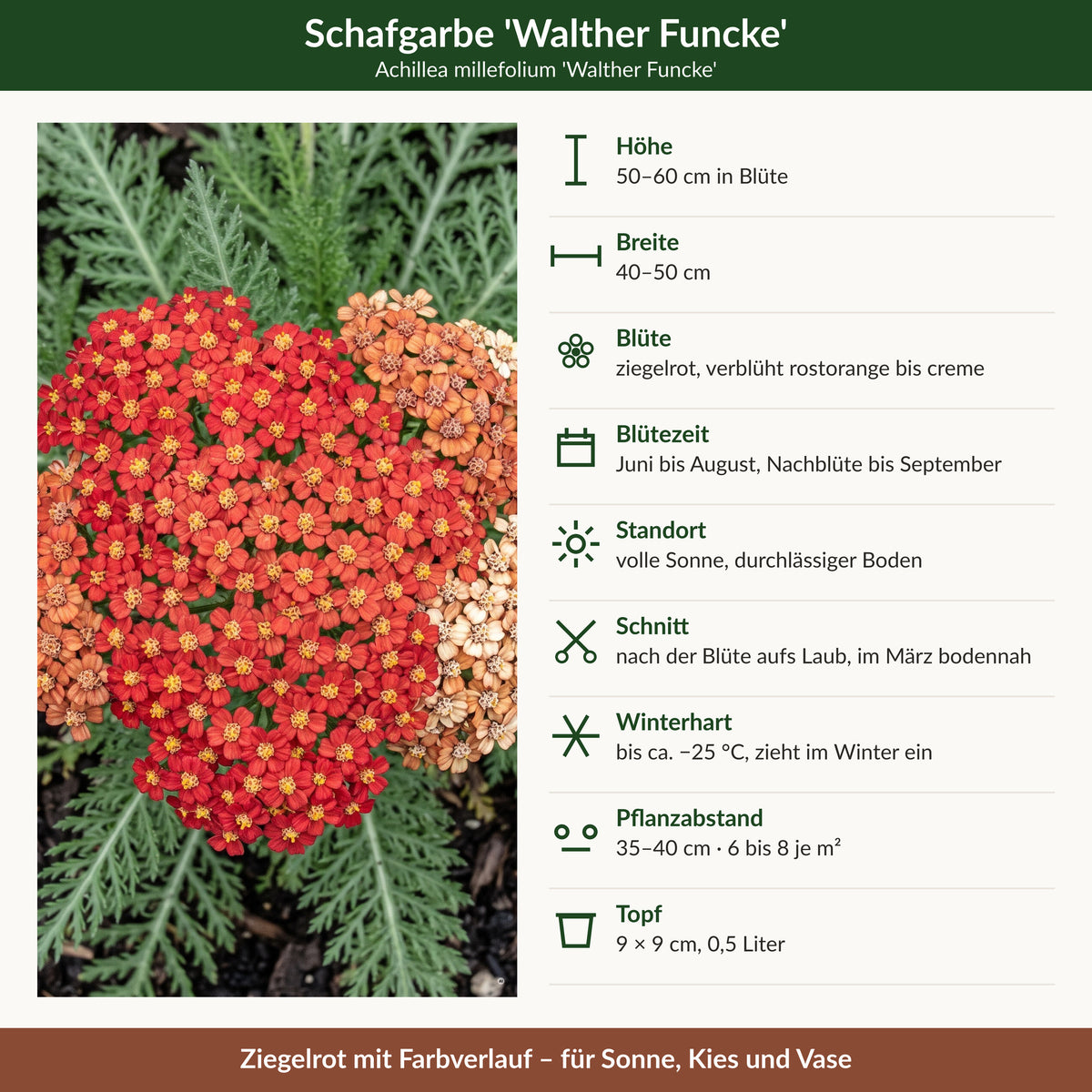 Schafgarbe 'Walther Funcke'
Achillea millefolium 'Walther Funcke'

Höhe
50–60 cm in Blüte

Breite
40–50 cm

Blüte
ziegelrot, verblüht rostorange bis creme

Blütezeit
Juni bis August, Nachblüte bis September

Standort
volle Sonne, durchlässiger Boden

Schnitt
nach der Blüte aufs Laub, im März bodennah

Winterhart
bis ca. −25 °C, zieht im Winter ein

Pflanzabstand
35–40 cm · 6 bis 8 je m²

Topf
9 × 9 cm, 0,5 Liter

Ziegelrot mit Farbverlauf – für Sonne, Kies und Vase